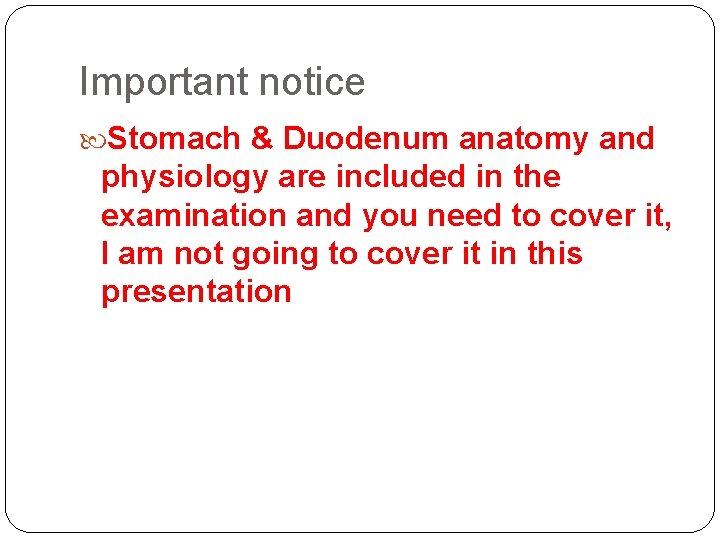 Important notice

Stomach & Duodenum anatomy and physiology are included in the examination and you need to cover it, I am not going to cover it in this presentation